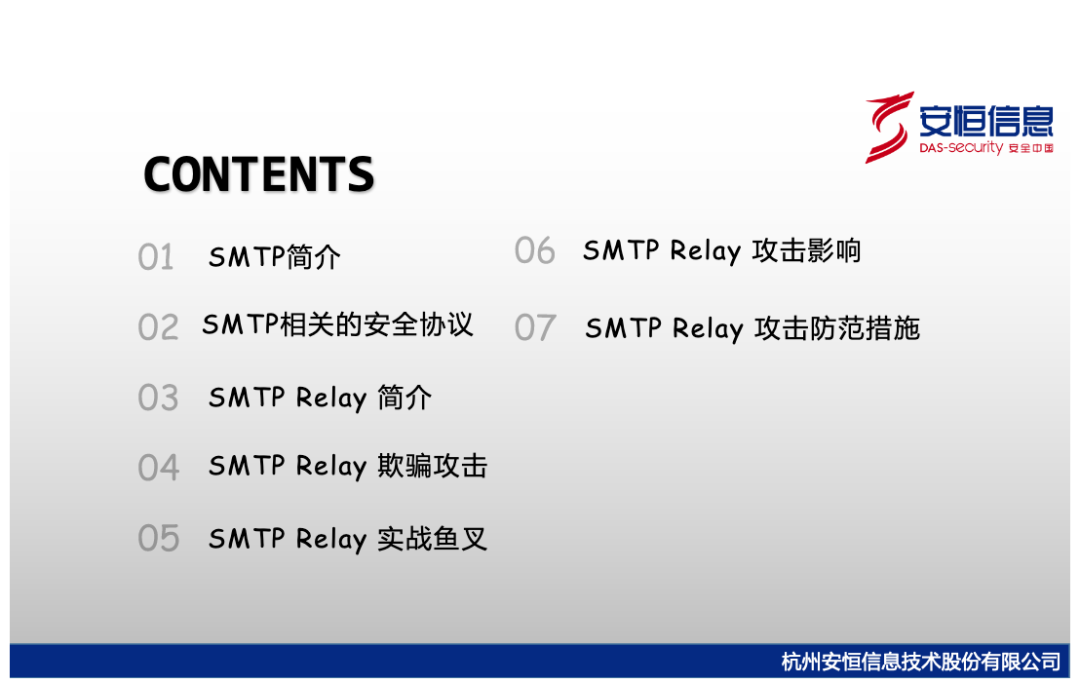 安恒信息
DAS-security 安全中国

CONTENTS

01 SMTP简介

02 SMTP相关的安全协议

03 SMTP Relay 简介

04 SMTP Relay 欺骗攻击

05 SMTP Relay 实战鱼叉

06 SMTP Relay 攻击影响

07 SMTP Relay 攻击防范措施

杭州安恒信息技术股份有限公司